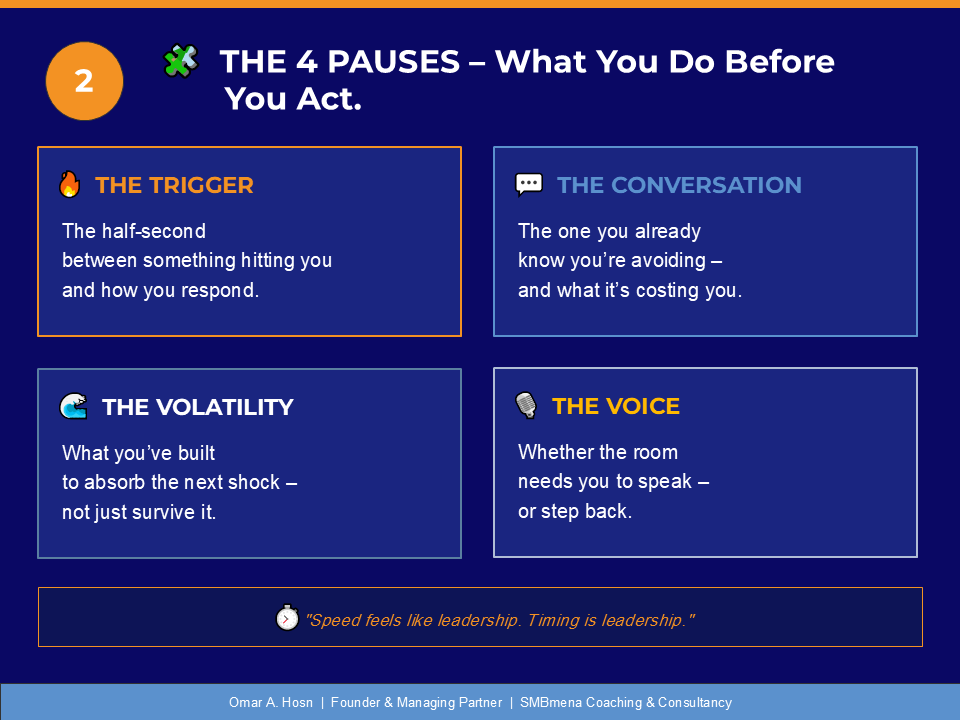 2

THE 4 PAUSES – What You Do Before You Act.

THE TRIGGER

The half-second between something hitting you and how you respond.

THE CONVERSATION

The one you already know you're avoiding – and what it's costing you.

THE VOLATILITY

What you've built to absorb the next shock – not just survive it.

THE VOICE

Whether the room needs you to speak – or step back.

"Speed feels like leadership. Timing is leadership."

Omar A. Hosn | Founder & Managing Partner | SMBmena Coaching & Consultancy